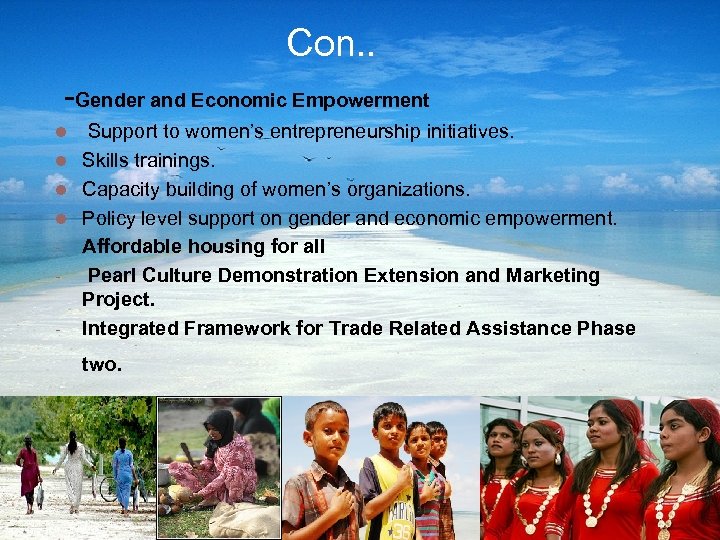 Con..

-Gender and Economic Empowerment

- Support to women's entrepreneurship initiatives.
- Skills trainings.
- Capacity building of women's organizations.
- Policy level support on gender and economic empowerment.

Affordable housing for all

- Pearl Culture Demonstration Extension and Marketing Project.
- Integrated Framework for Trade Related Assistance Phase two.